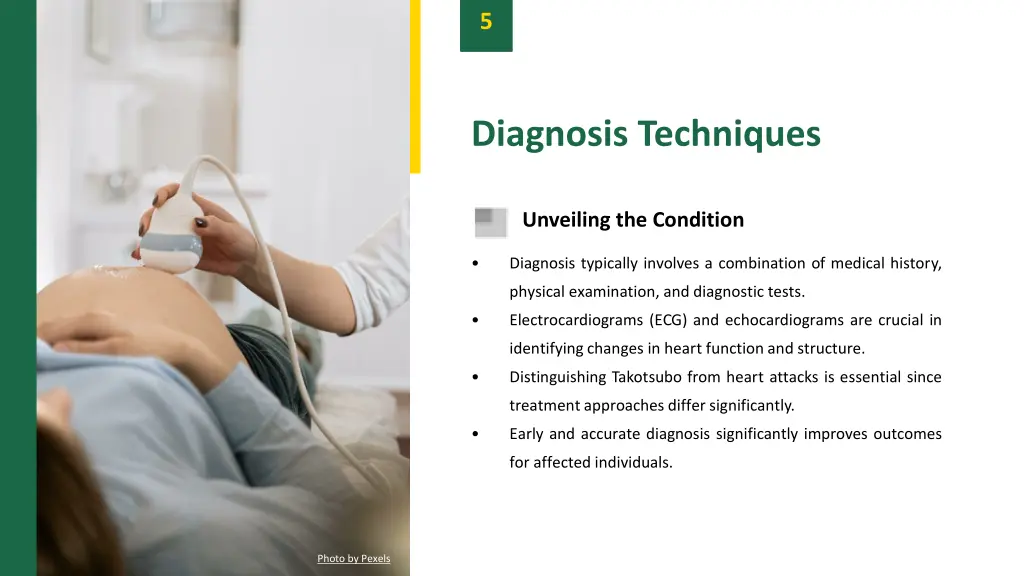 5

Diagnosis Techniques

Unveiling the Condition

• Diagnosis typically involves a combination of medical history, physical examination, and diagnostic tests.
• Electrocardiograms (ECG) and echocardiograms are crucial in identifying changes in heart function and structure.
• Distinguishing Takotsubo from heart attacks is essential since treatment approaches differ significantly.
• Early and accurate diagnosis significantly improves outcomes for affected individuals.

Photo by Pexels